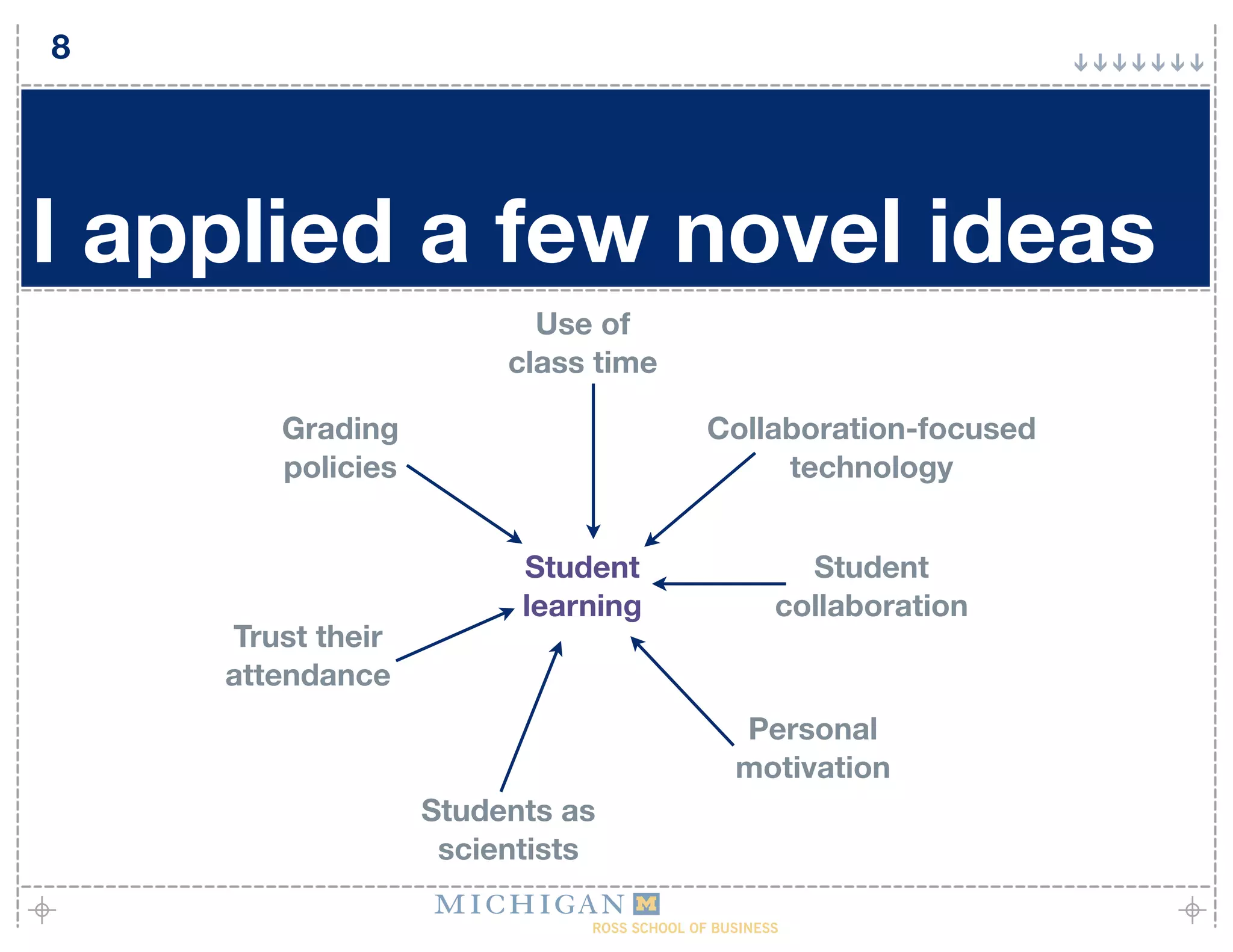 8

I applied a few novel ideas

Use of class time

Grading policies

Collaboration-focused technology

Student learning

Student collaboration

Trust their attendance

Personal motivation

Students as scientists

MICHIGAN M
ROSS SCHOOL OF BUSINESS